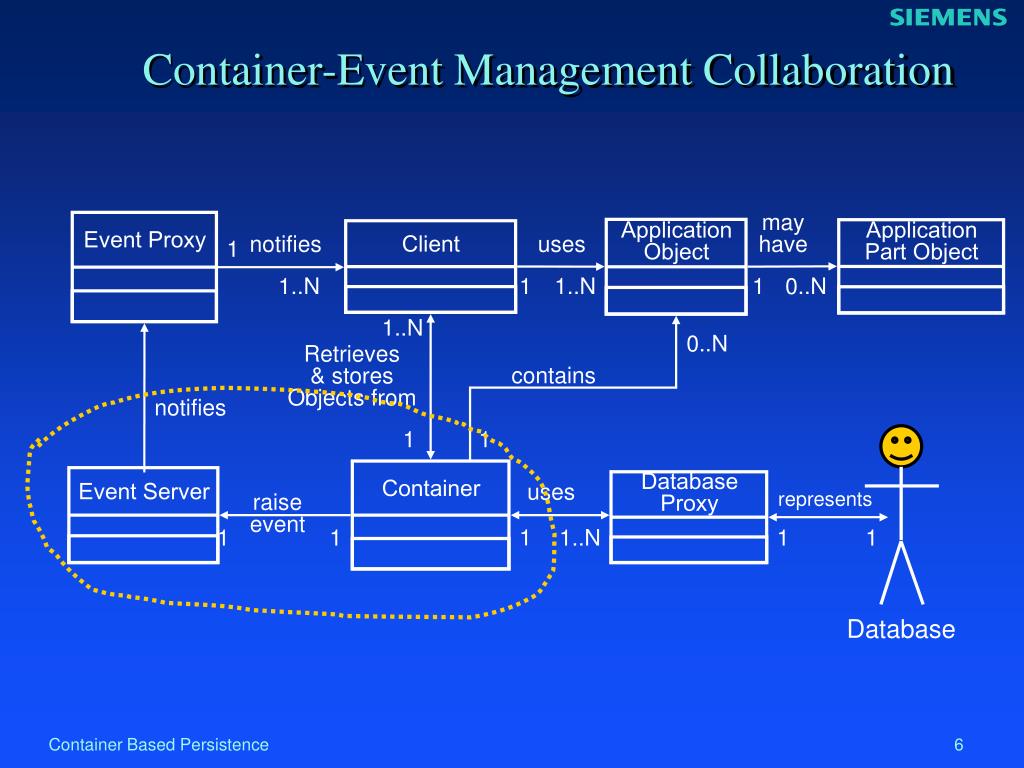 SIEMENS

Container-Event Management Collaboration

Event Proxy

1 notifies

1..N

Client

uses

1 1..N

Application Object

may have

1 0..N

Application Part Object

1..N

Retrieves & stores Objects from

0..N

contains

notifies

1 1

Event Server

raise event

1 1

Container

uses

1 1..N

Database Proxy

represents

1 1

Database

Container Based Persistence

6